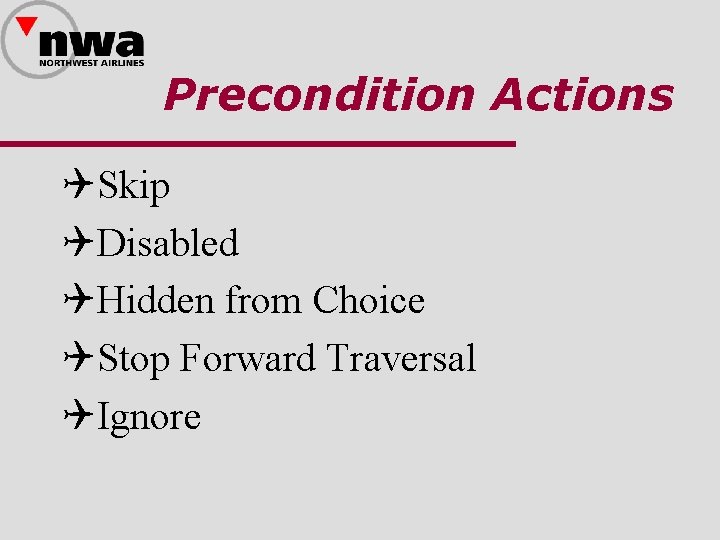 nwa
NORTHWEST AIRLINES

Precondition Actions

Skip

Disabled

Hidden from Choice

Stop Forward Traversal

Ignore